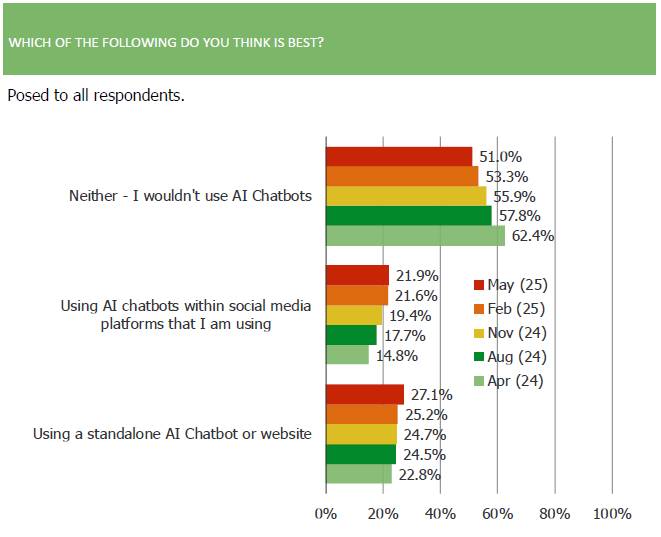 WHICH OF THE FOLLOWING DO YOU THINK IS BEST?

Posed to all respondents.

Neither - I wouldn't use AI Chatbots
51.0%
53.3%
55.9%
57.8%
62.4%

Using AI chatbots within social media platforms that I am using
21.9%
21.6%
19.4%
17.7%
14.8%

Using a standalone AI Chatbot or website
27.1%
25.2%
24.7%
24.5%
22.8%

May (25)
Feb (25)
Nov (24)
Aug (24)
Apr (24)

0%
20%
40%
60%
80%
100%